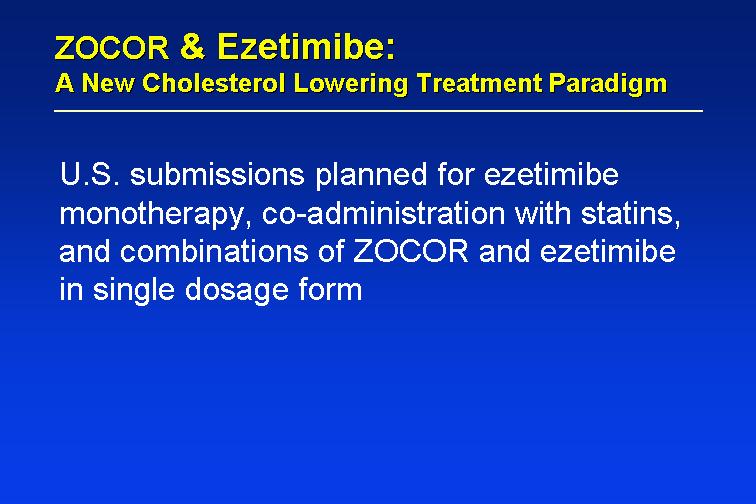 ZOCOR & Ezetimibe:
A New Cholesterol Lowering Treatment Paradigm

U.S. submissions planned for ezetimibe monotherapy, co-administration with statins, and combinations of ZOCOR and ezetimibe in single dosage form